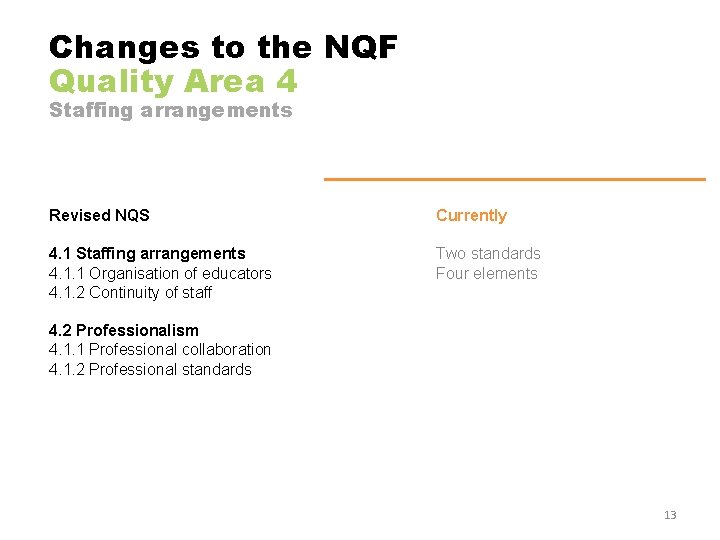 Changes to the NQF
Quality Area 4
Staffing arrangements

Revised NQS

4.1 Staffing arrangements
4.1.1 Organisation of educators
4.1.2 Continuity of staff

4.2 Professionalism
4.1.1 Professional collaboration
4.1.2 Professional standards

Currently

Two standards
Four elements

13